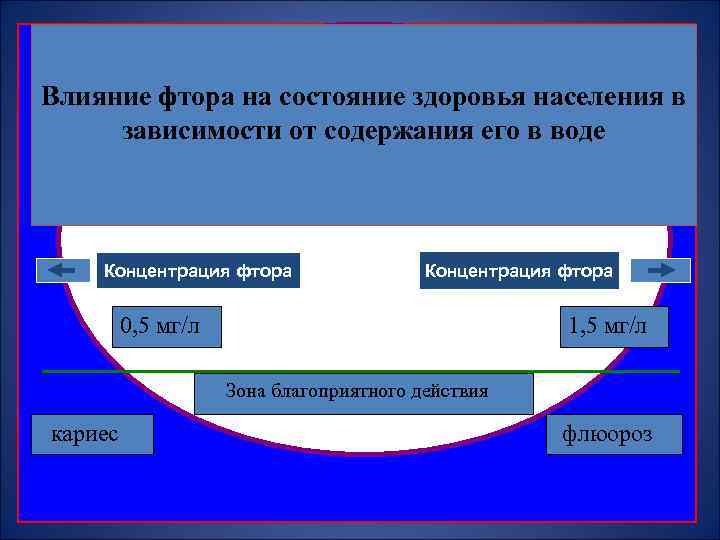 Влияние фтора на состояние здоровья населения в зависимости от содержания его в воде

Концентрация фтора

Концентрация фтора

0,5 мг/л

1,5 мг/л

Зона благоприятного действия

кариес

флюороз